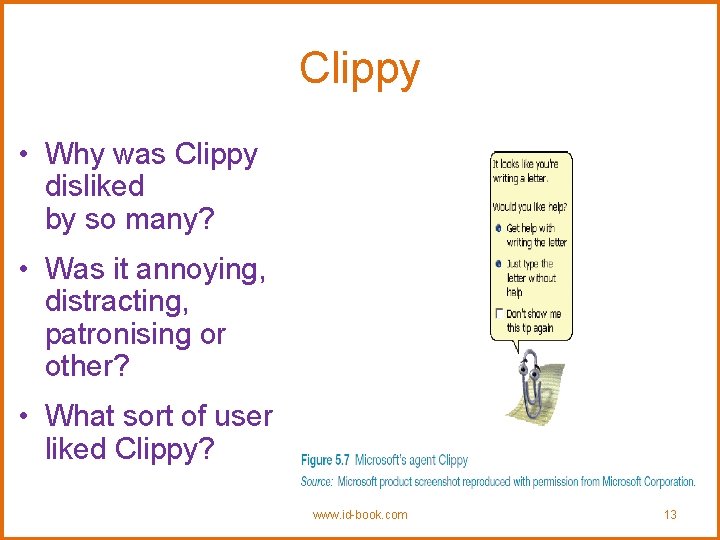 Clippy

• Why was Clippy disliked by so many?

• Was it annoying, distracting, patronising or other?

• What sort of user liked Clippy?

It looks like you're writing a letter.

Would you like help?

Get help with writing the letter

Just type the letter without help

Don't show me this tip again

Figure 5.7 Microsoft's agent Clippy

Source: Microsoft product screenshot reproduced with permission from Microsoft Corporation.

www.id-book.com

13